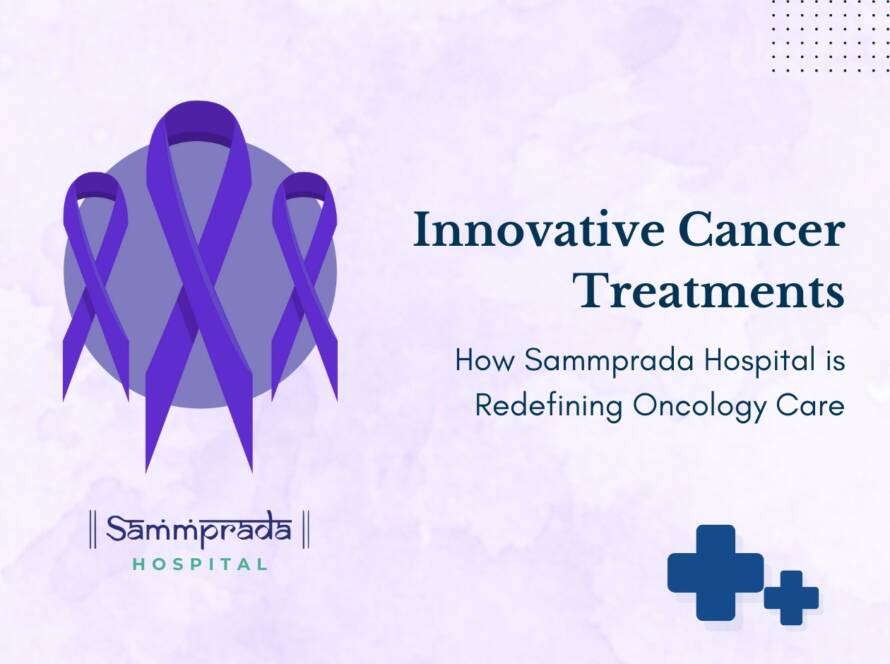 Innovative Cancer Treatments

How Sammprada Hospital is Redefining Oncology Care

Sammprada
HOSPITAL